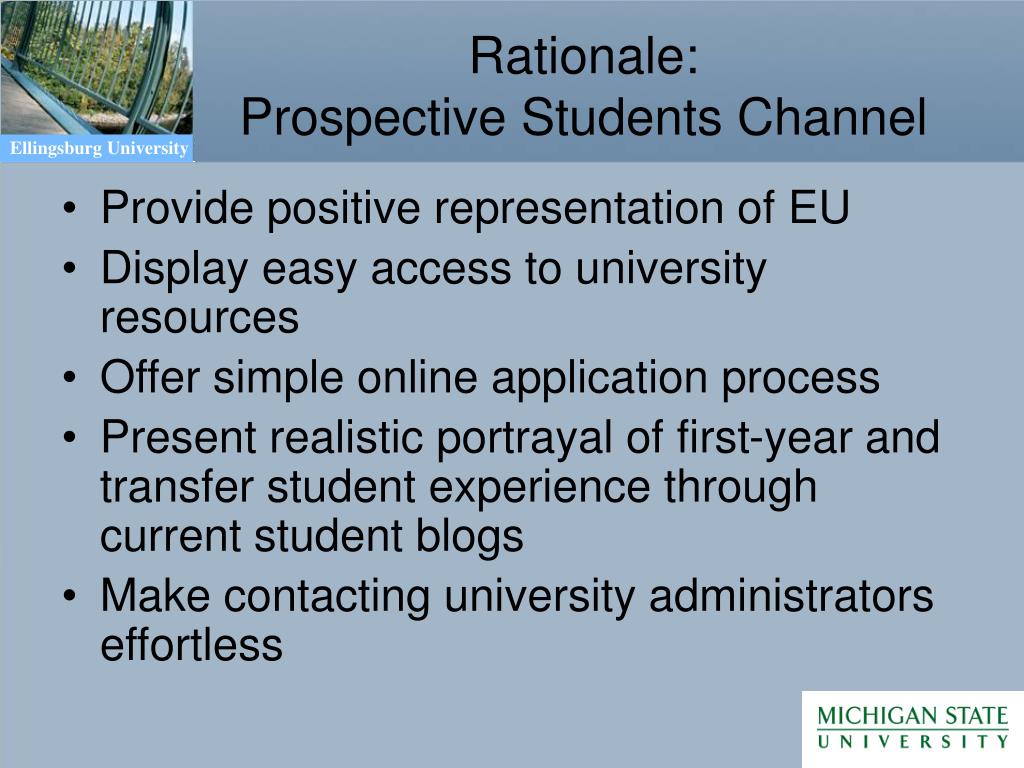 Ellingsburg University

Rationale:
Prospective Students Channel

• Provide positive representation of EU
• Display easy access to university resources
• Offer simple online application process
• Present realistic portrayal of first-year and transfer student experience through current student blogs
• Make contacting university administrators effortless

MICHIGAN STATE
UNIVERSITY